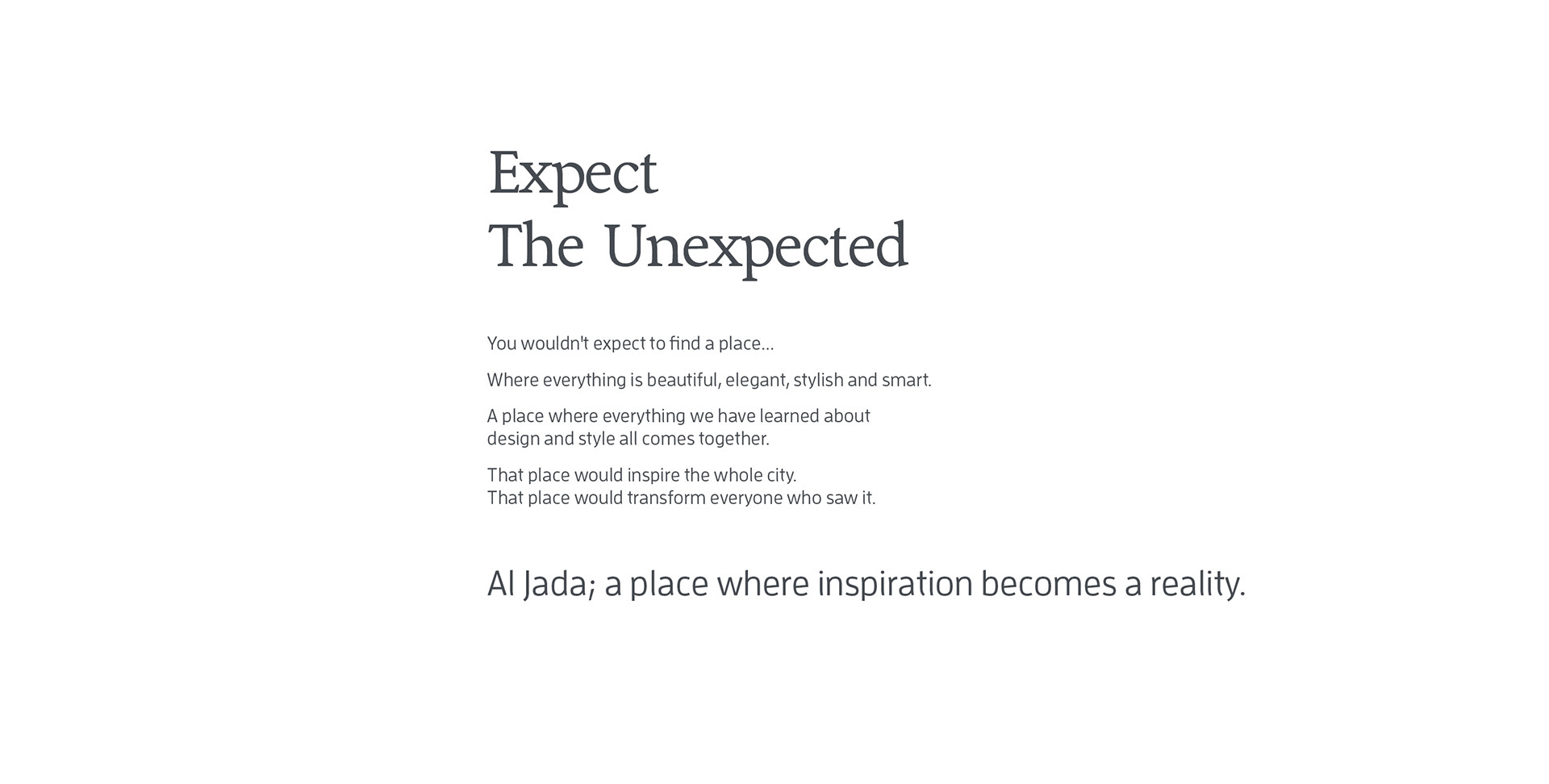 Expect
The Unexpected

You wouldn't expect to find a place...

Where everything is beautiful, elegant, stylish and smart.

A place where everything we have learned about design and style all comes together.

That place would inspire the whole city.
That place would transform everyone who saw it.

Al Jada; a place where inspiration becomes a reality.